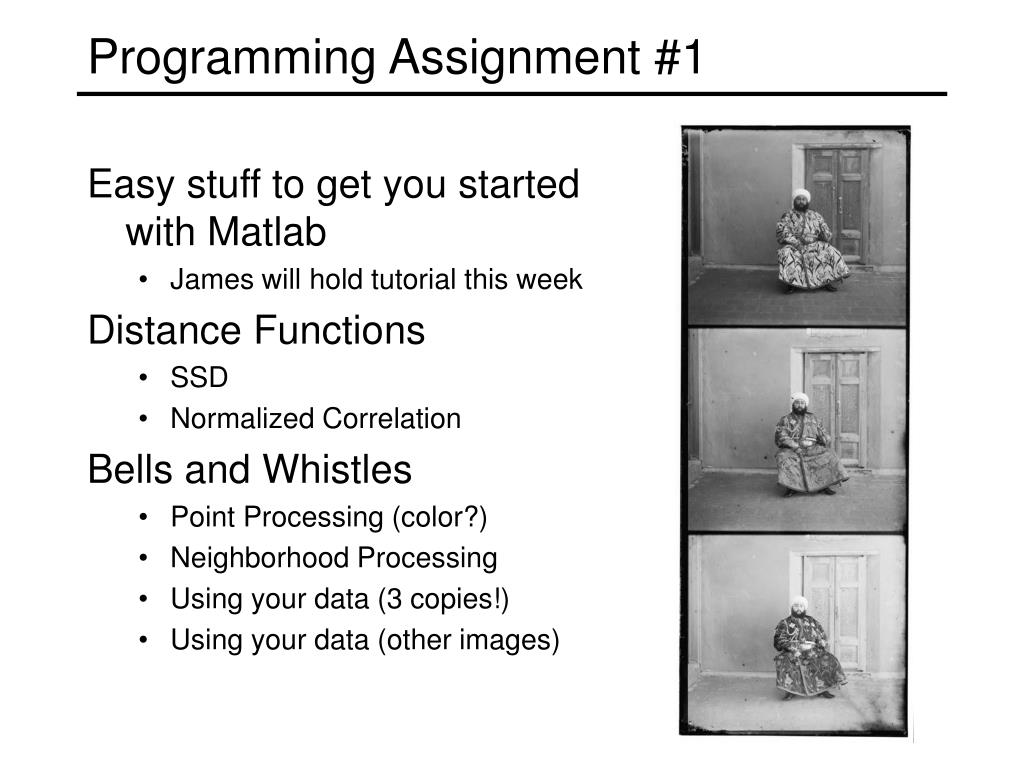 Programming Assignment #1

Easy stuff to get you started with Matlab
• James will hold tutorial this week

Distance Functions
• SSD
• Normalized Correlation

Bells and Whistles
• Point Processing (color?)
• Neighborhood Processing
• Using your data (3 copies!)
• Using your data (other images)